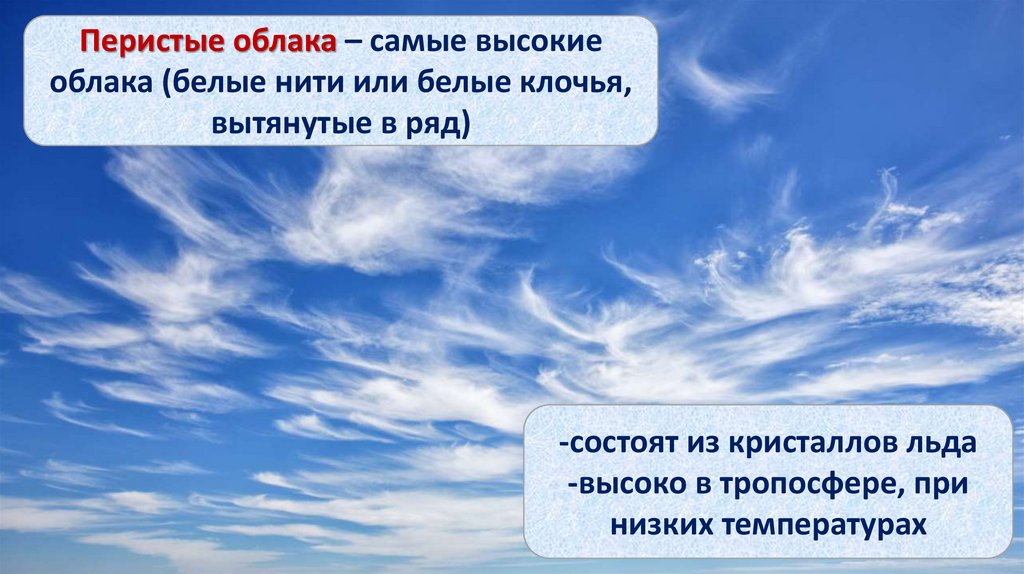 Перистые облака – самые высокие облака (белые нити или белые клочья, вытянутые в ряд)

-состоят из кристаллов льда
-высоко в тропосфере, при низких температурах